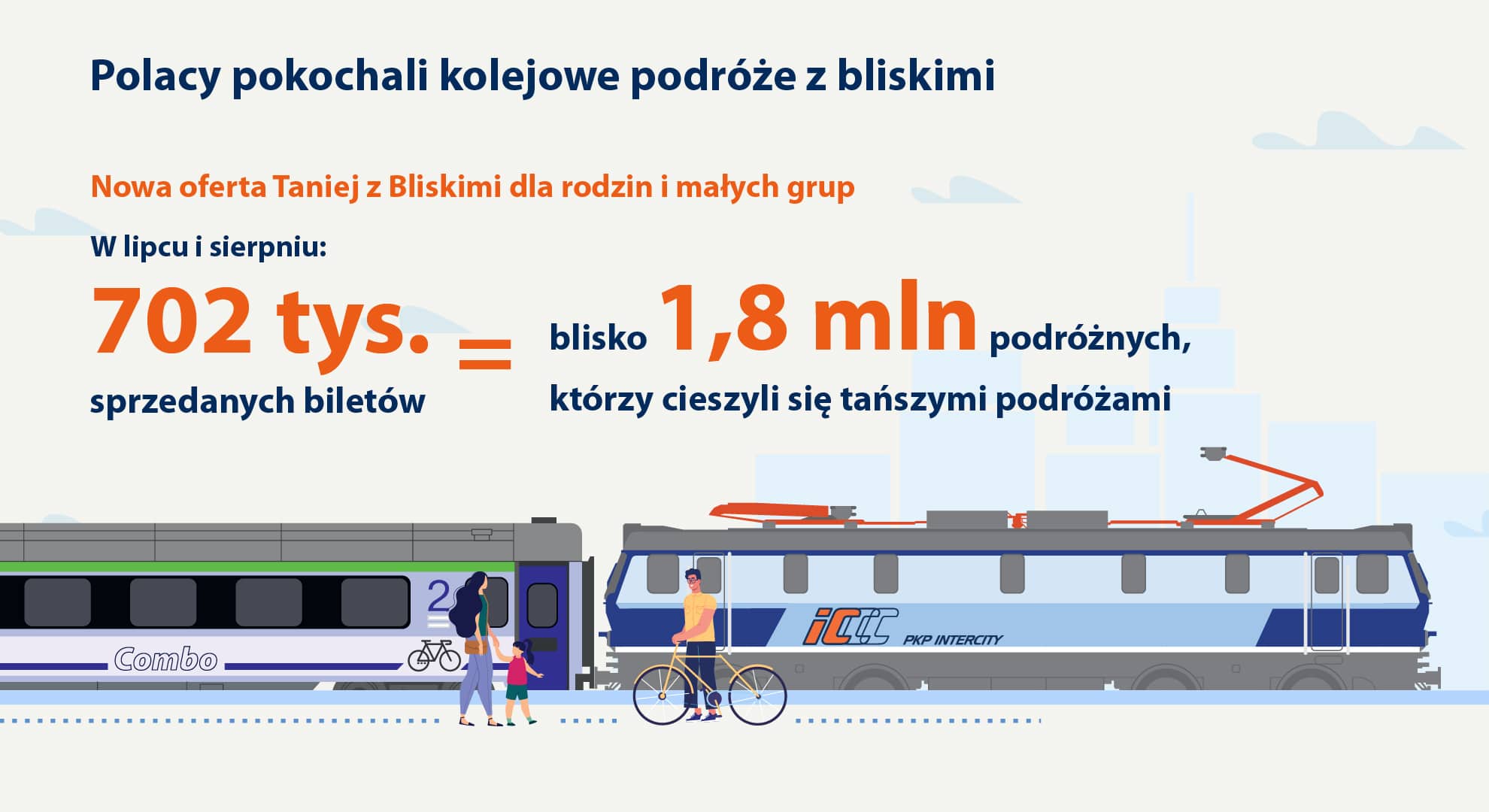 Polacy pokochali kolejowe podróże z bliskimi

Nowa oferta Taniej z Bliskimi dla rodzin i małych grup

W lipcu i sierpniu:

702 tys. sprzedanych biletów = blisko 1,8 mln podróżnych, którzy cieszyli się tańszymi podróżami

2

Combo

IC

PKP INTERCITY